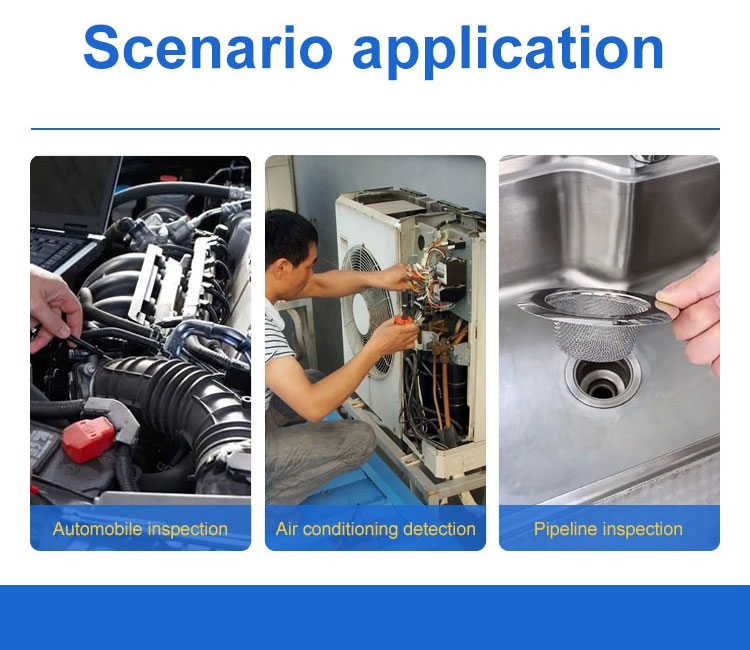 Scenario application

Automobile inspection

Air conditioning detection

Pipeline inspection